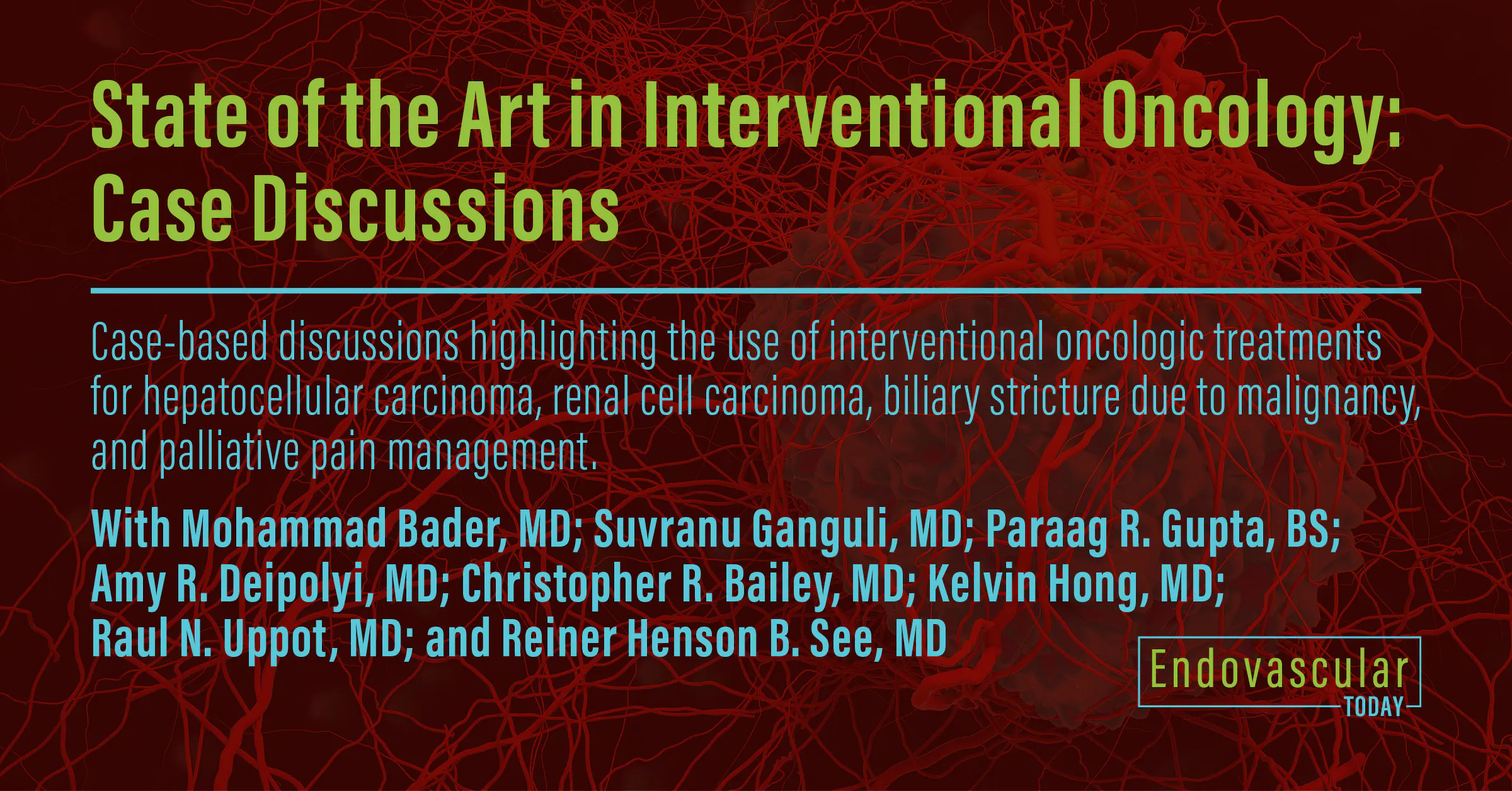 State of the Art in Interventional Oncology: Case Discussions

Case-based discussions highlighting the use of interventional oncologic treatments for hepatocellular carcinoma, renal cell carcinoma, biliary stricture due to malignancy, and palliative pain management.

With Mohammad Bader, MD; Suvranu Ganguli, MD; Paraag R. Gupta, BS; Amy R. Deipolyi, MD; Christopher R. Bailey, MD; Kelvin Hong, MD; Raul N. Uppot, MD; and Reiner Henson B. See, MD

Endovascular TODAY